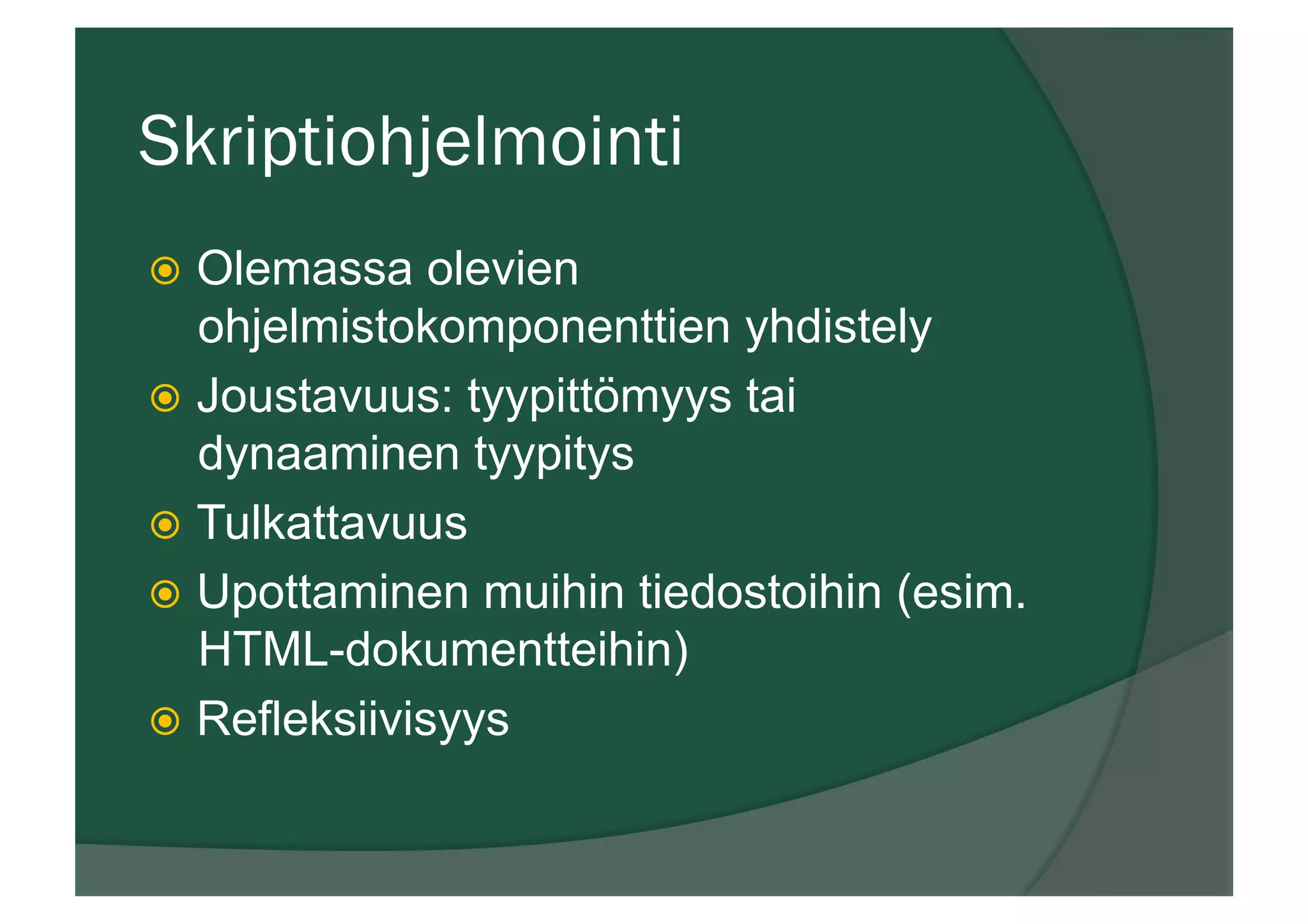 Skriptiohjelmointi

Olemassa olevien ohjelmistokomponenttien yhdistely

Joustavuus: tyypittömyys tai dynaaminen tyypitys

Tulkattavuus

Upottaminen muihin tiedostoihin (esim. HTML-dokumentteihin)

Refleksiivisyys